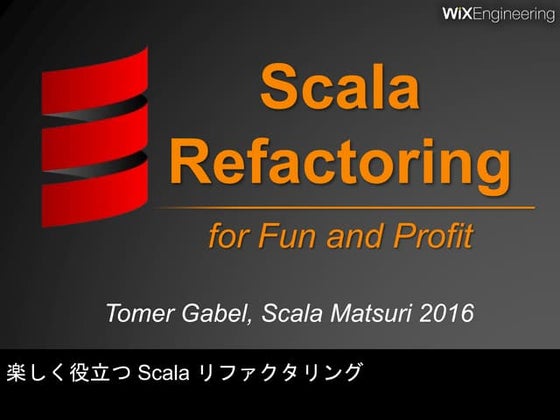 WIXEngineering

Scala Refactoring

for Fun and Profit

Tomer Gabel, Scala Matsuri 2016

楽しく役立つ Scala リファクタリング